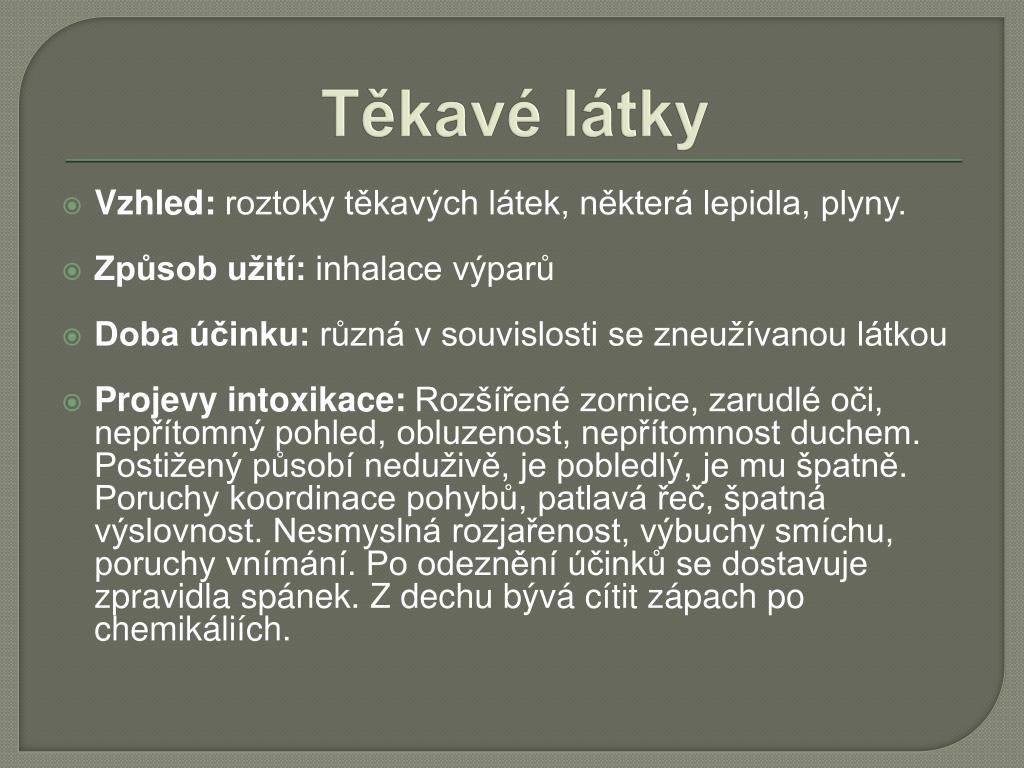 Těkavé látky

Vzhled: roztoky těkavých látek, některá lepidla, plyny.

Způsob užití: inhalace výparů

Doba účinku: různá v souvislosti se zneužívanou látkou

Projevy intoxikace: Rozšířené zornice, zarudlé oči, nepřítomný pohled, obluzenost, nepřítomnost duchem. Postižený působí neduživě, je pobledlý, je mu špatně. Poruchy koordinace pohybů, patlavá řeč, špatná výslovnost. Nesmyslná rozjařenost, výbuchy smíchu, poruchy vnímání. Po odeznění účinků se dostavuje zpravidla spánek. Z dechu bývá cítit zápach po chemikáliích.